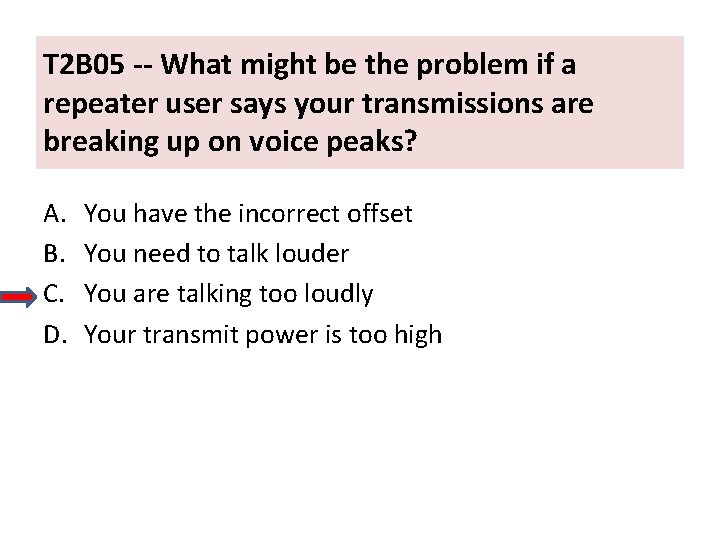 T2B05 -- What might be the problem if a repeater user says your transmissions are breaking up on voice peaks?

A. You have the incorrect offset
B. You need to talk louder
C. You are talking too loudly
D. Your transmit power is too high